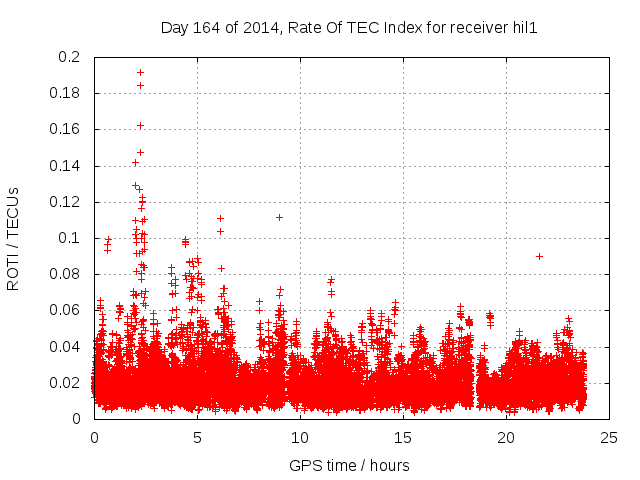 Day 164 of 2014, Rate Of TEC Index for receiver hil1

ROTI / TECUs

0.2
0.18
0.16
0.14
0.12
0.1
0.08
0.06
0.04
0.02
0

0
5
10
15
20
25

GPS time / hours